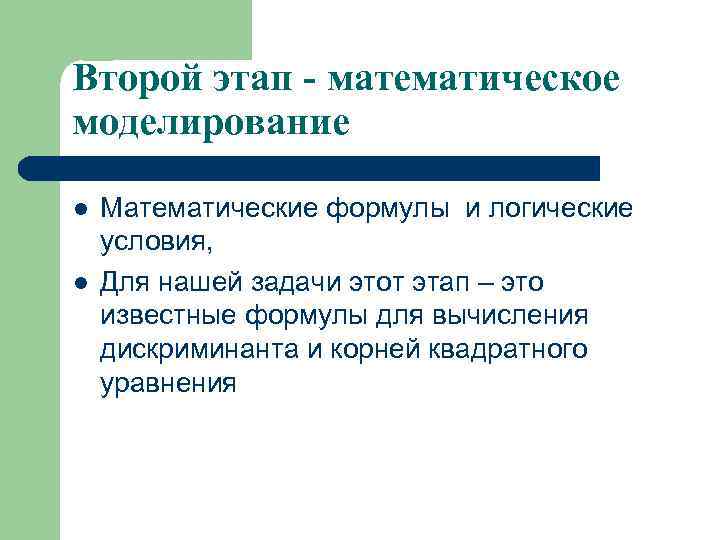 Второй этап - математическое моделирование

- Математические формулы и логические условия,
- Для нашей задачи этот этап – это известные формулы для вычисления дискриминанта и корней квадратного уравнения